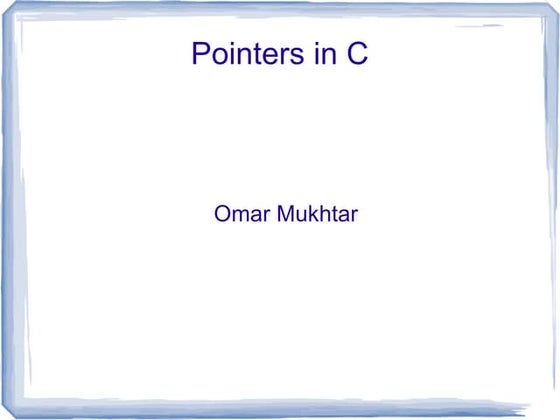 Pointers in C

Omar Mukhtar